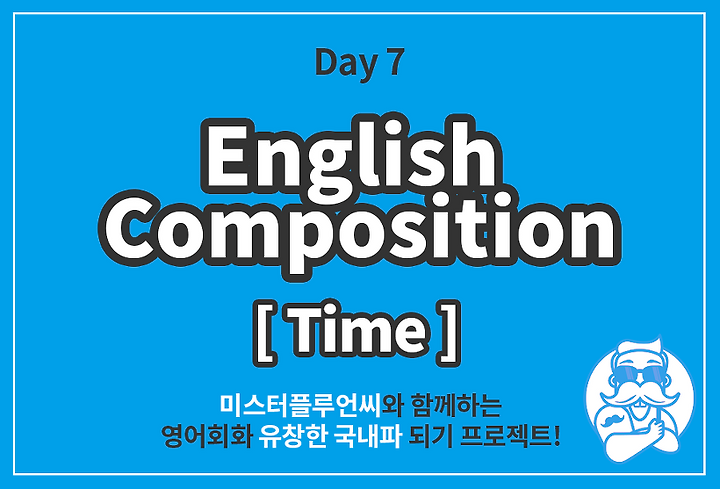 Day 7

English Composition

[ Time ]

미스터플루언씨와 함께하는 영어회화 유창한 국내파 되기 프로젝트!